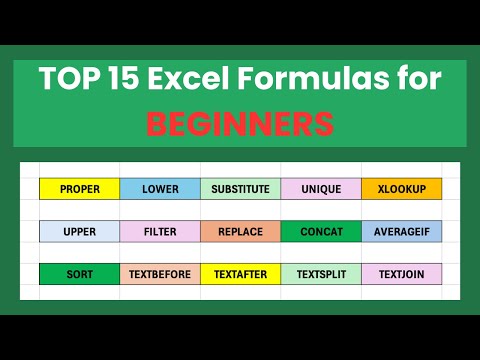 TOP 15 Excel Formulas for BEGINNERS

| PROPER | LOWER | SUBSTITUTE | UNIQUE | XLOOKUP |
|---|---|---|---|---|
| UPPER | FILTER | REPLACE | CONCAT | AVERAGEIF |
| SORT | TEXTBEFORE | TEXTAFTER | TEXTSPLIT | TEXTJOIN |